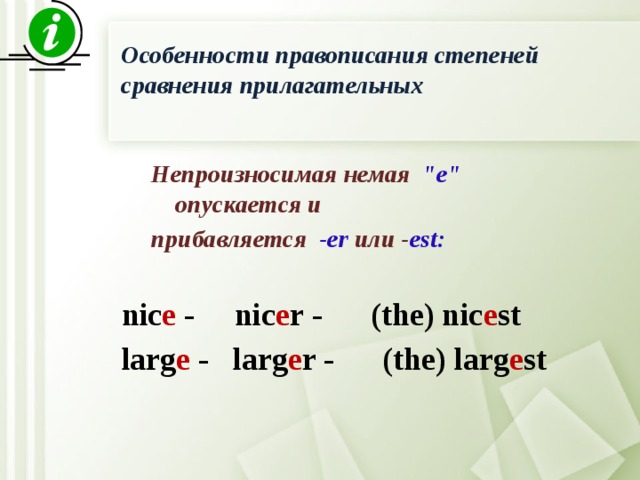 i

Особенности правописания степеней сравнения прилагательных

Непроизносимая немая "e" опускается и прибавляется -er или -est:

nice - nicer - (the) nicest
large - larger - (the) largest